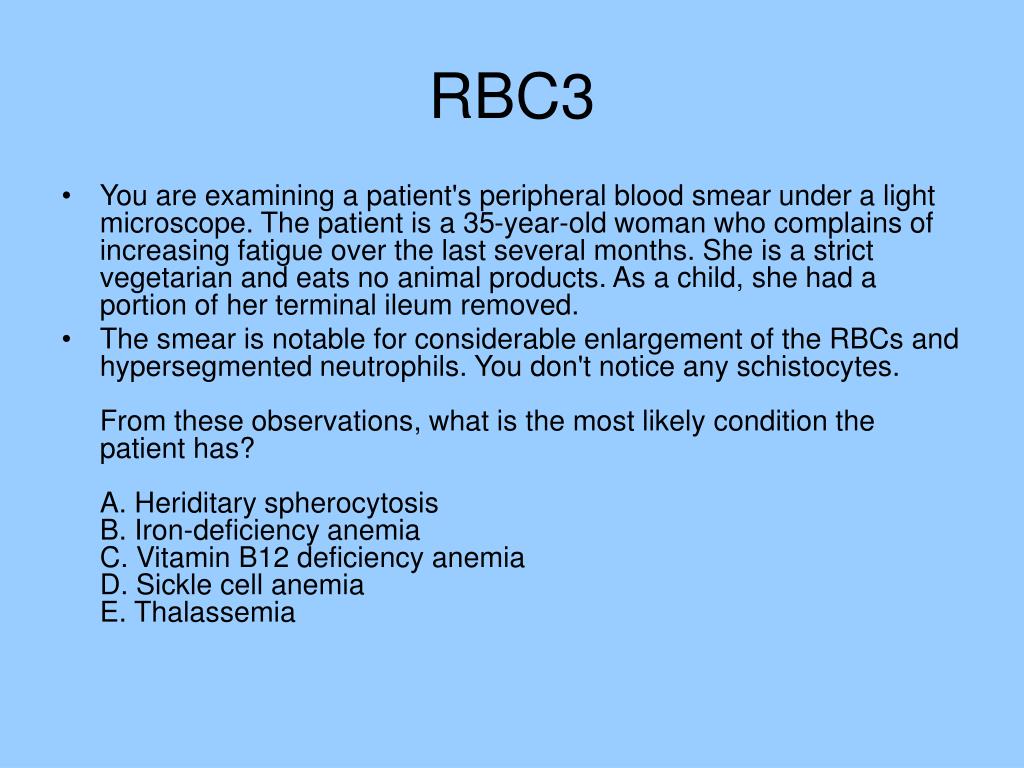 RBC3

• You are examining a patient's peripheral blood smear under a light microscope. The patient is a 35-year-old woman who complains of increasing fatigue over the last several months. She is a strict vegetarian and eats no animal products. As a child, she had a portion of her terminal ileum removed.

• The smear is notable for considerable enlargement of the RBCs and hypersegmented neutrophils. You don't notice any schistocytes.

From these observations, what is the most likely condition the patient has?

A. Heriditary spherocytosis
B. Iron-deficiency anemia
C. Vitamin B12 deficiency anemia
D. Sickle cell anemia
E. Thalassemia